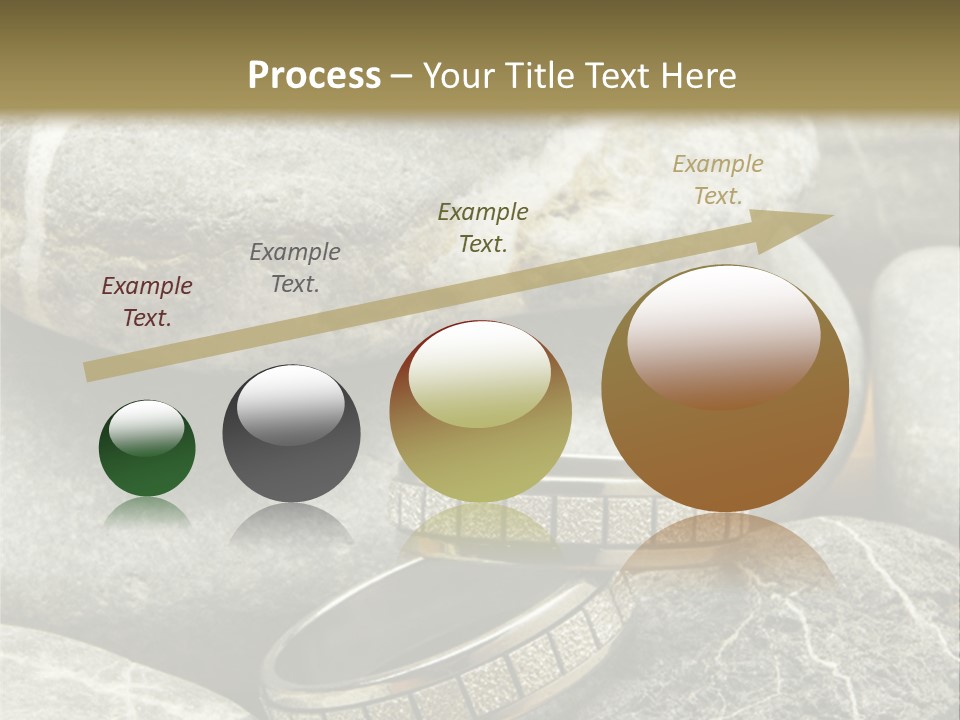 Process – Your Title Text Here

Example Text.

Example Text.

Example Text.

Example Text.